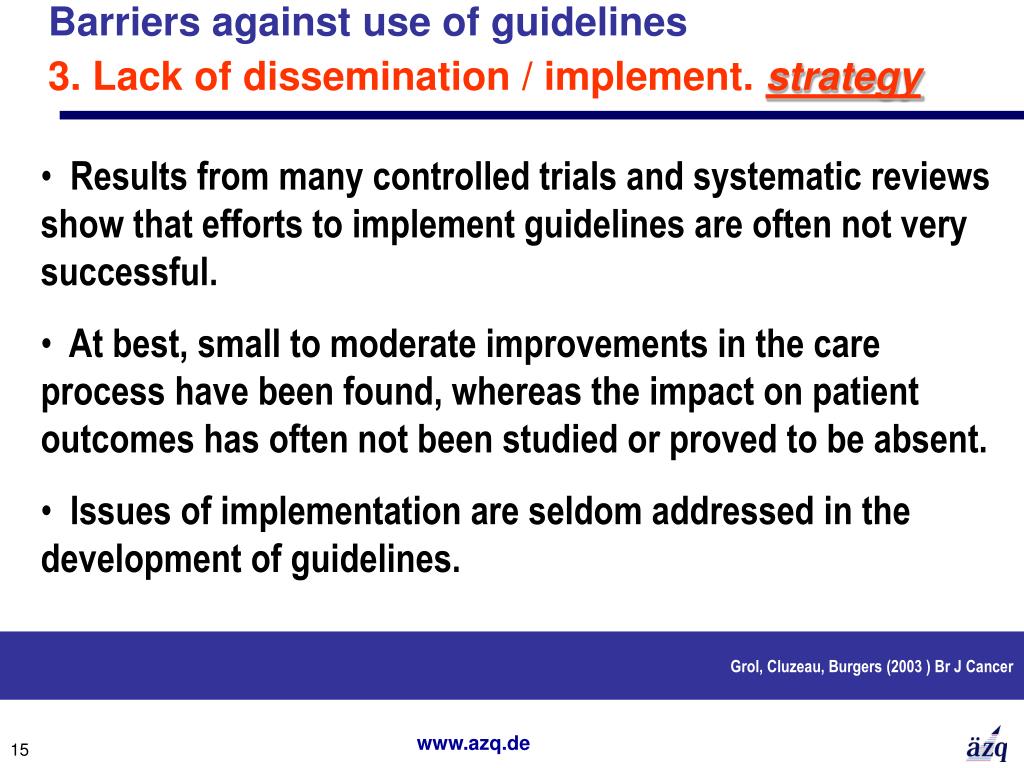 Barriers against use of guidelines

3. Lack of dissemination / implement. strategy

• Results from many controlled trials and systematic reviews show that efforts to implement guidelines are often not very successful.

• At best, small to moderate improvements in the care process have been found, whereas the impact on patient outcomes has often not been studied or proved to be absent.

• Issues of implementation are seldom addressed in the development of guidelines.

Grol, Cluzeau, Burgers (2003 ) Br J Cancer

15

www.azq.de

äzq